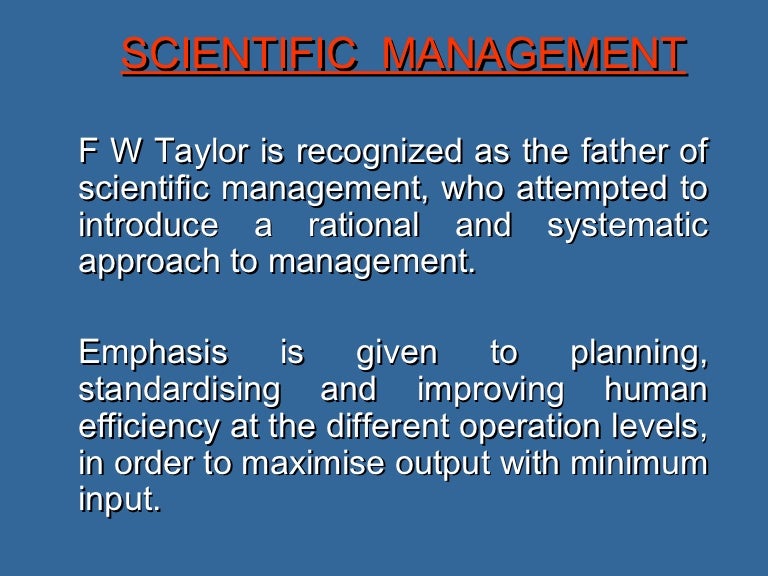 SCIENTIFIC MANAGEMENT

F W Taylor is recognized as the father of scientific management, who attempted to introduce a rational and systematic approach to management.

Emphasis is given to planning, standardising and improving human efficiency at the different operation levels, in order to maximise output with minimum input.